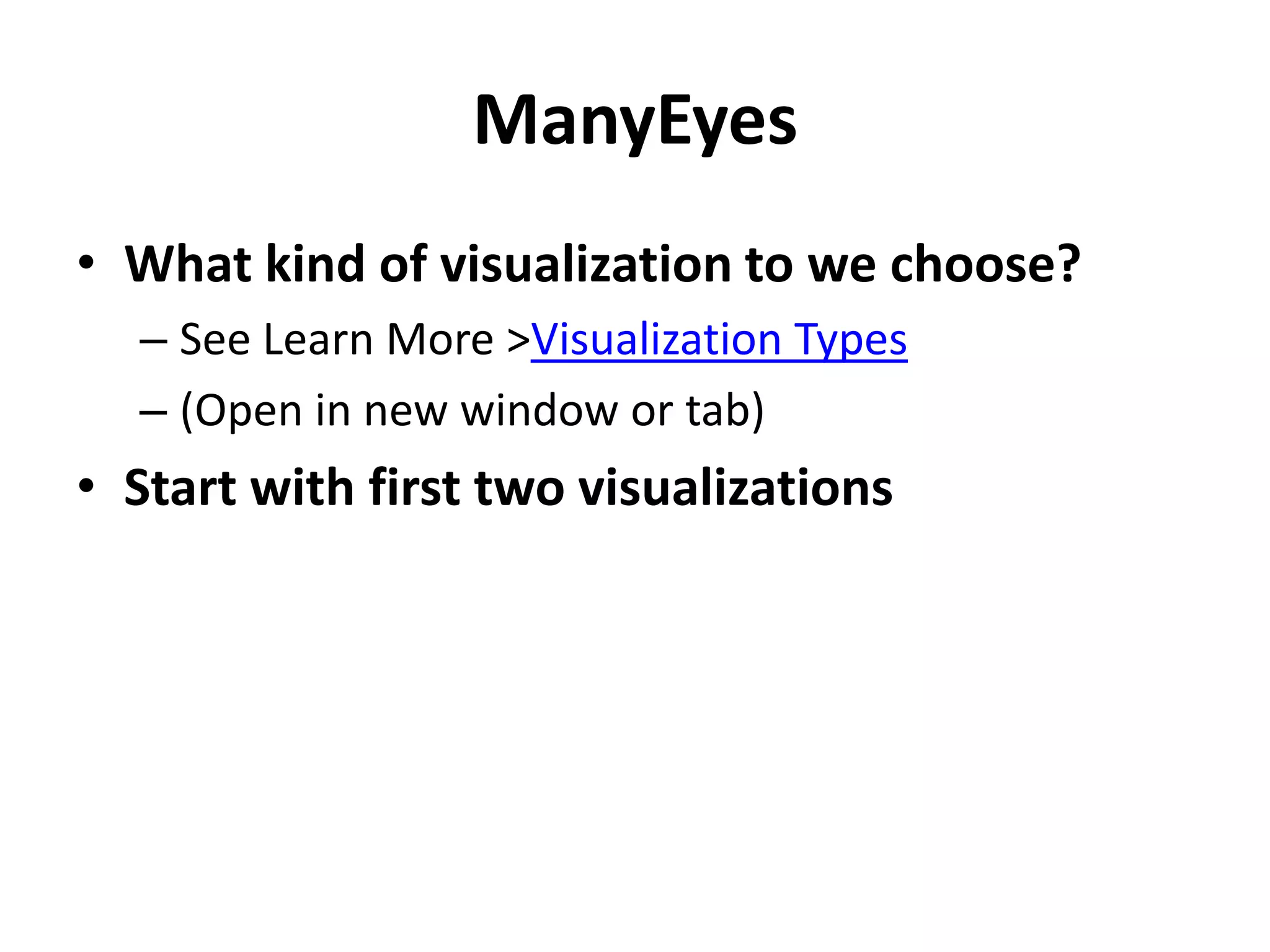 ManyEyes

• What kind of visualization to we choose?
  – See Learn More >Visualization Types
  – (Open in new window or tab)
• Start with first two visualizations